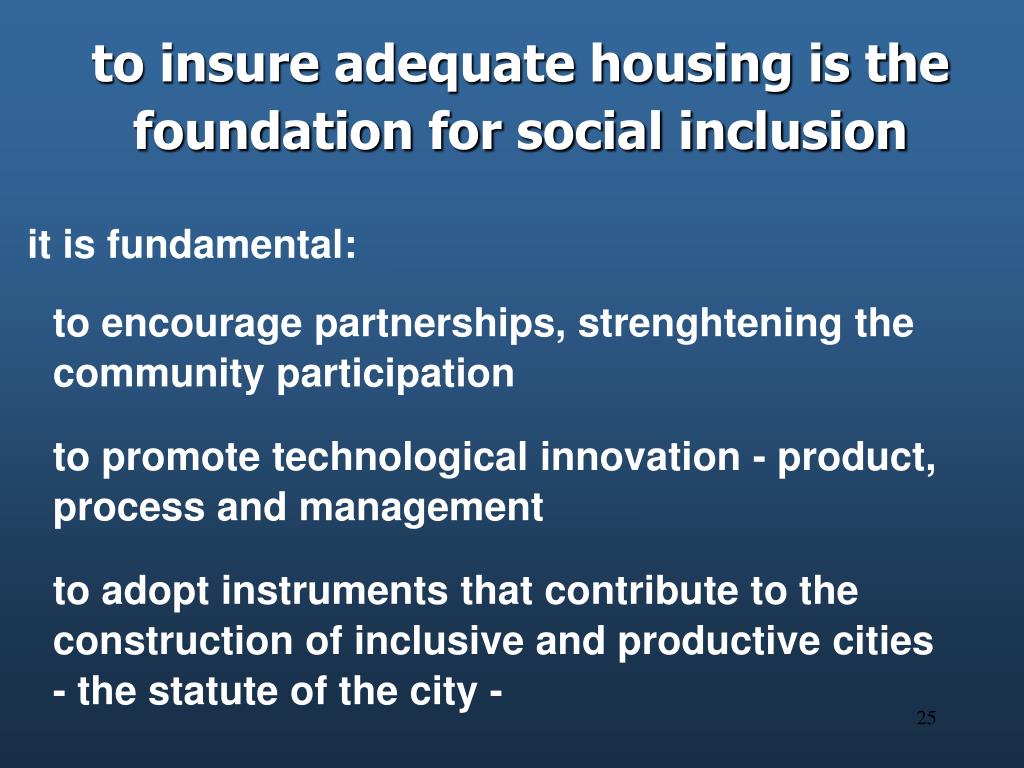 to insure adequate housing is the foundation for social inclusion

it is fundamental:

to encourage partnerships, strenghtening the community participation

to promote technological innovation - product, process and management

to adopt instruments that contribute to the construction of inclusive and productive cities - the statute of the city -

25